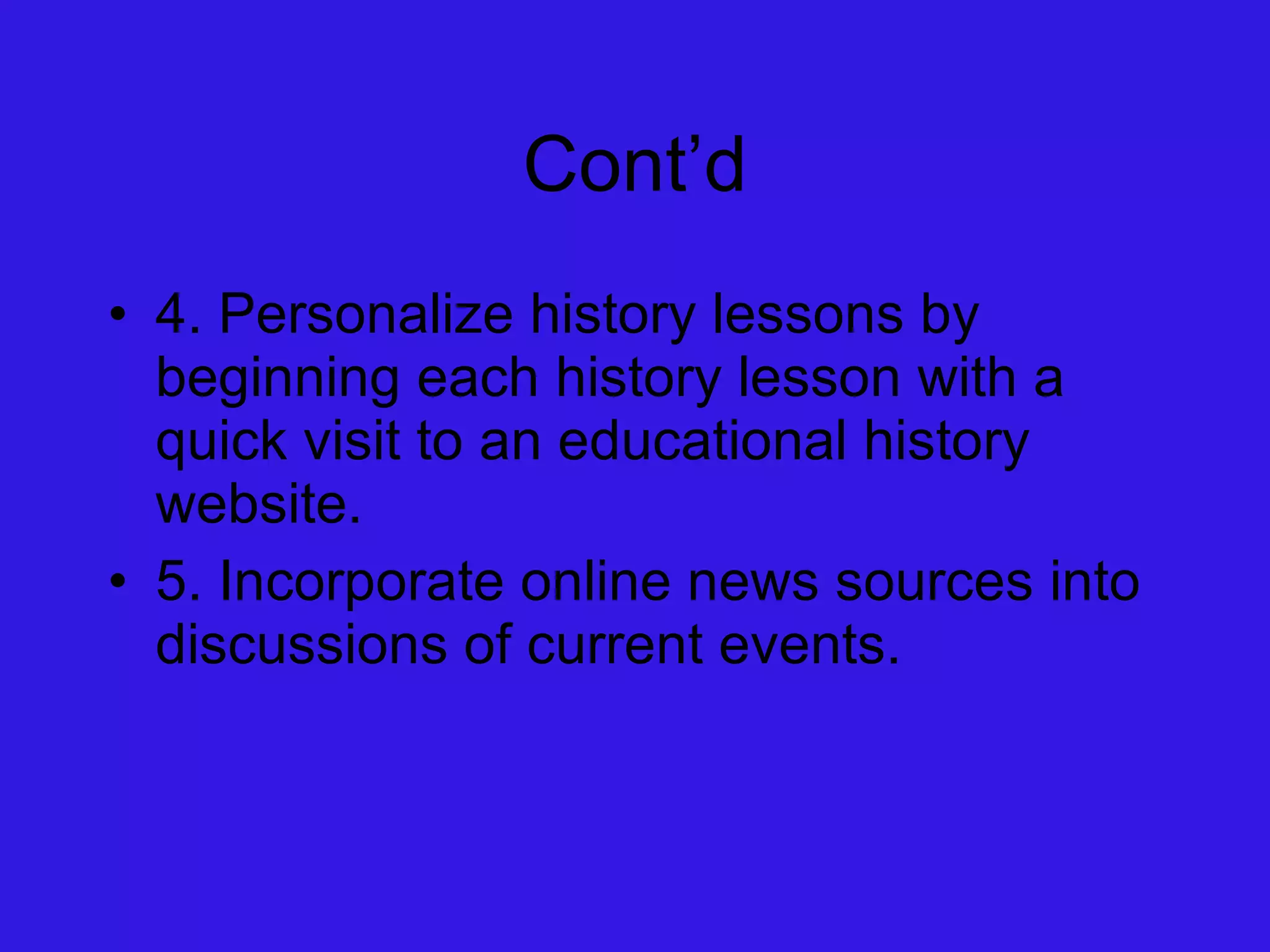 Cont’d

• 4. Personalize history lessons by beginning each history lesson with a quick visit to an educational history website.
• 5. Incorporate online news sources into discussions of current events.